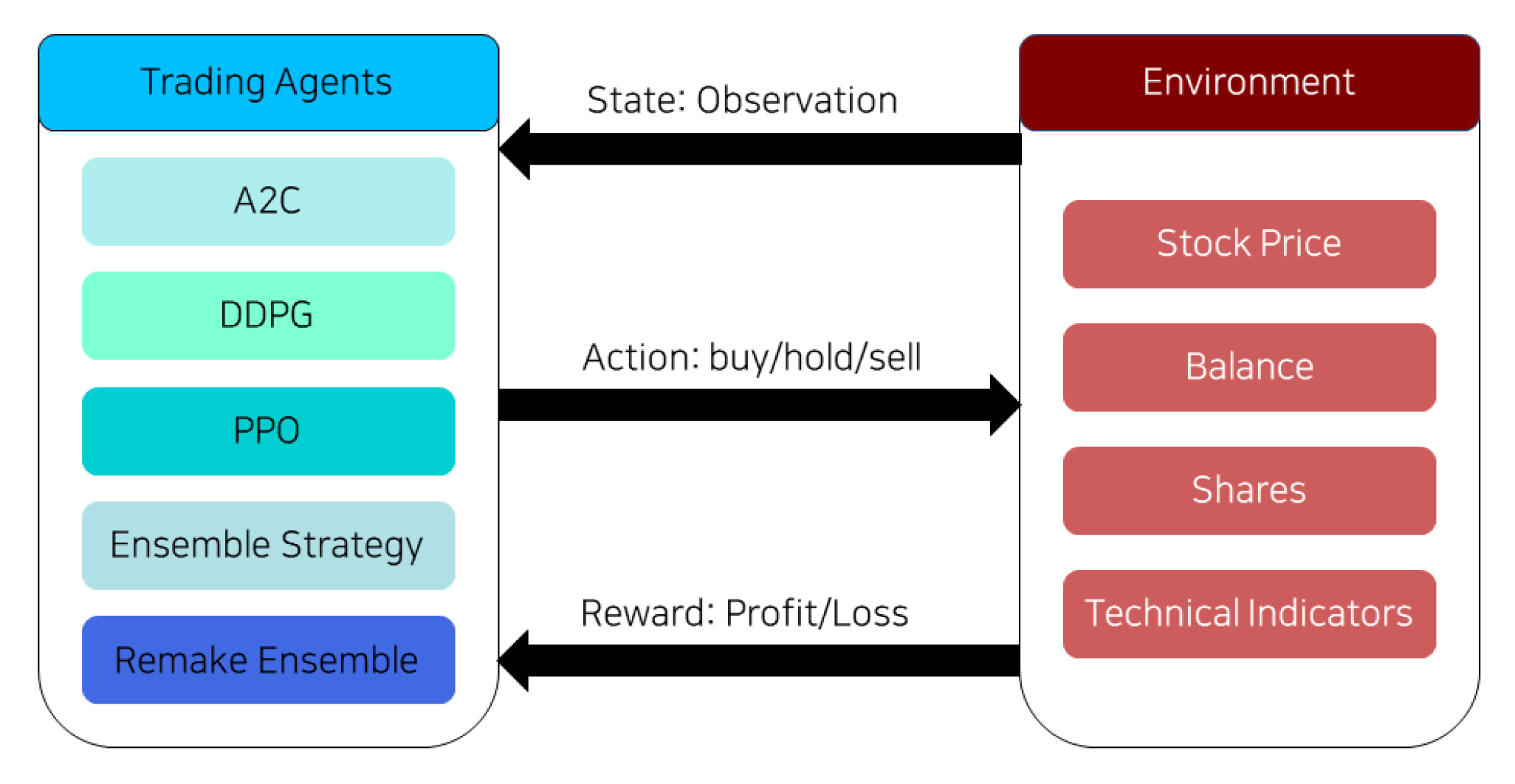 Trading Agents

A2C

DDPG

PPO

Ensemble Strategy

Remake Ensemble

State: Observation

Action: buy/hold/sell

Reward: Profit/Loss

Environment

Stock Price

Balance

Shares

Technical Indicators